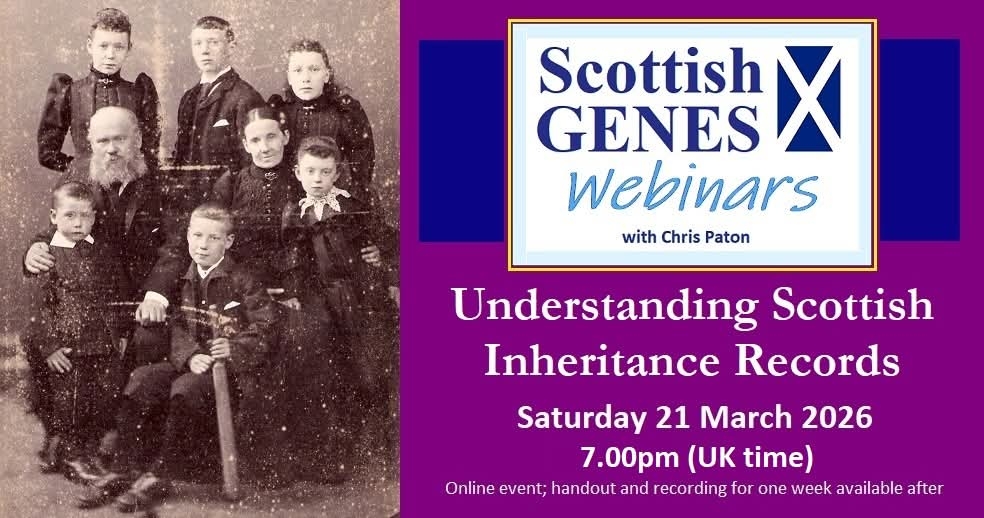 Scottish GENES

Webinars

with Chris Paton

Understanding Scottish Inheritance Records

Saturday 21 March 2026

7.00pm (UK time)

Online event; handout and recording for one week available after